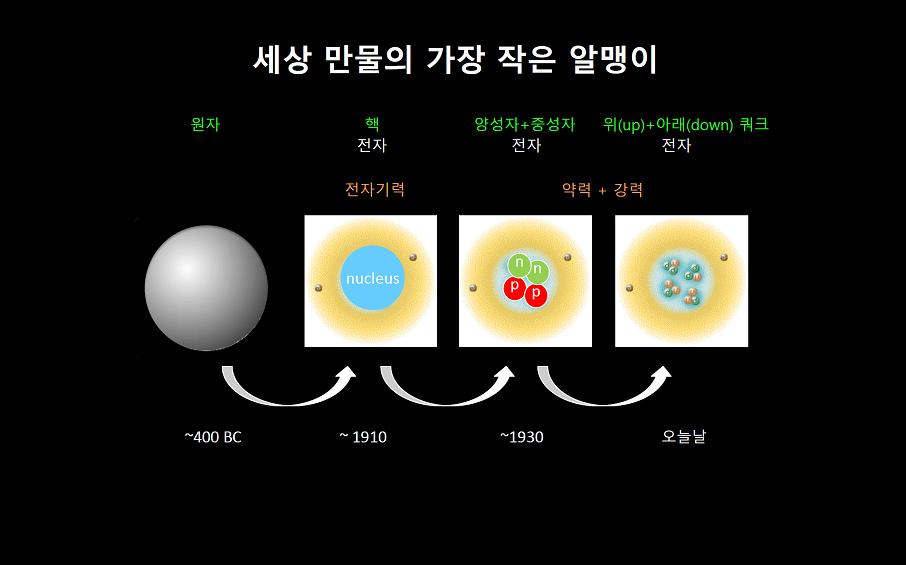 세상 만물의 가장 작은 알맹이

원자

핵
전자

양성자+중성자
전자

위(up)+아래(down) 쿼크
전자

전자기력

약력 + 강력

nucleus

n n p p

~400 BC

~ 1910

~1930

오늘날